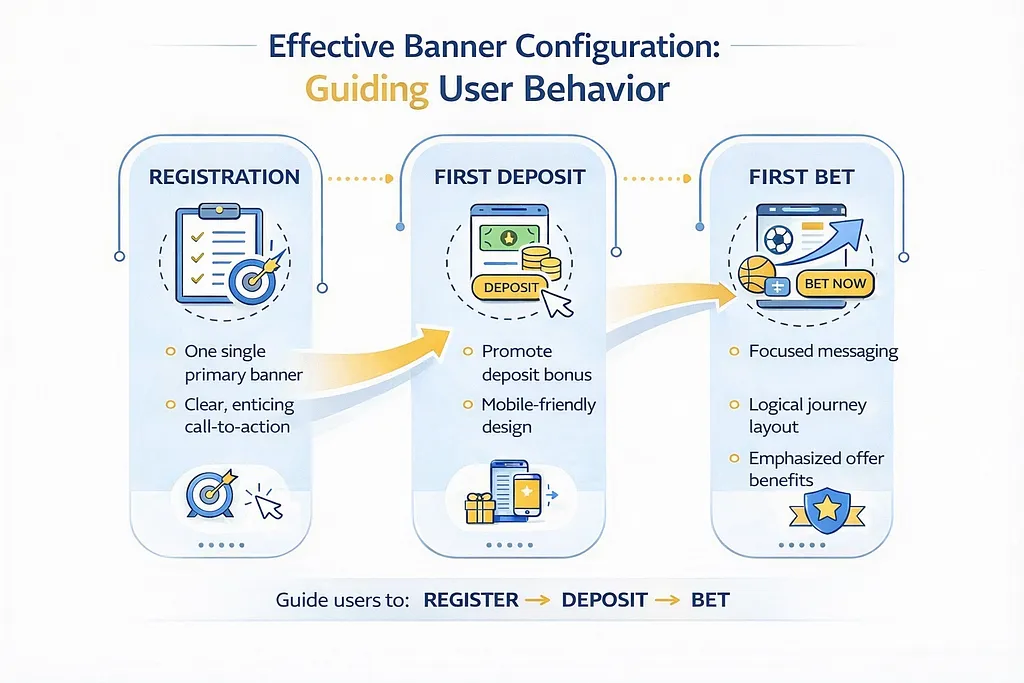 Effective Banner Configuration:
Guiding User Behavior

REGISTRATION

One single primary banner

Clear, enticing call-to-action

FIRST DEPOSIT

DEPOSIT

Promote deposit bonus

Mobile-friendly design

FIRST BET

BET NOW

Focused messaging

Logical journey layout

Emphasized offer benefits

Guide users to: REGISTER → DEPOSIT → BET